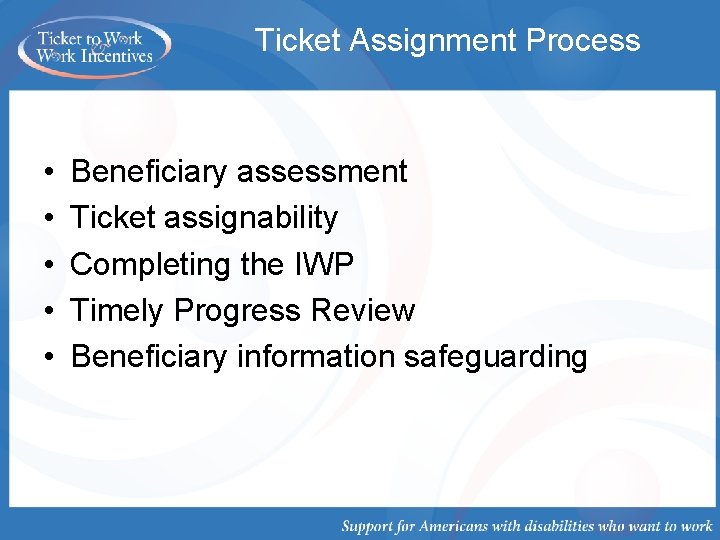 Ticket to Work & Work Incentives

Ticket Assignment Process

• Beneficiary assessment
• Ticket assignability
• Completing the IWP
• Timely Progress Review
• Beneficiary information safeguarding

Support for Americans with disabilities who want to work